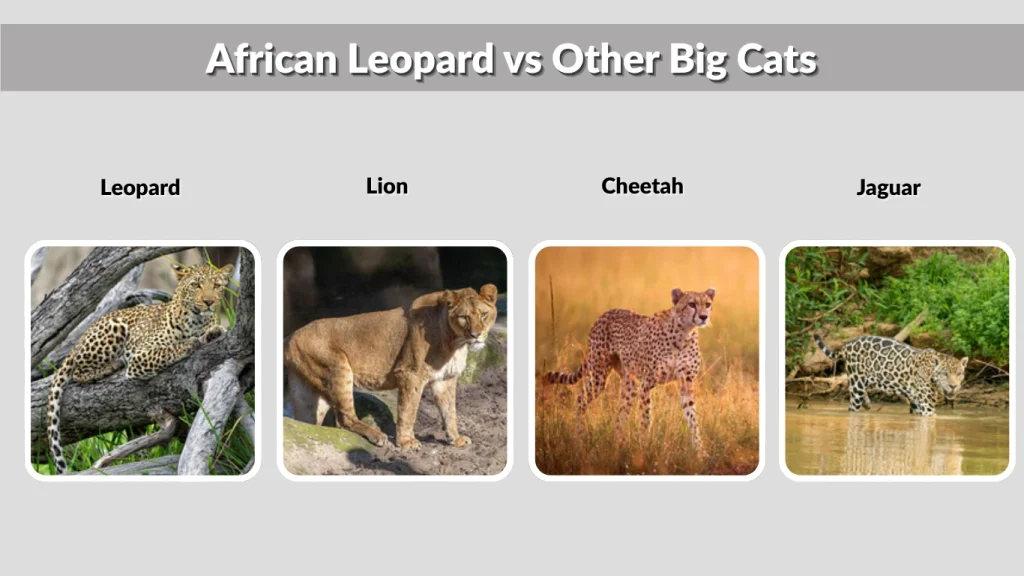 African Leopard vs Other Big Cats

Leopard

Lion

Cheetah

Jaguar